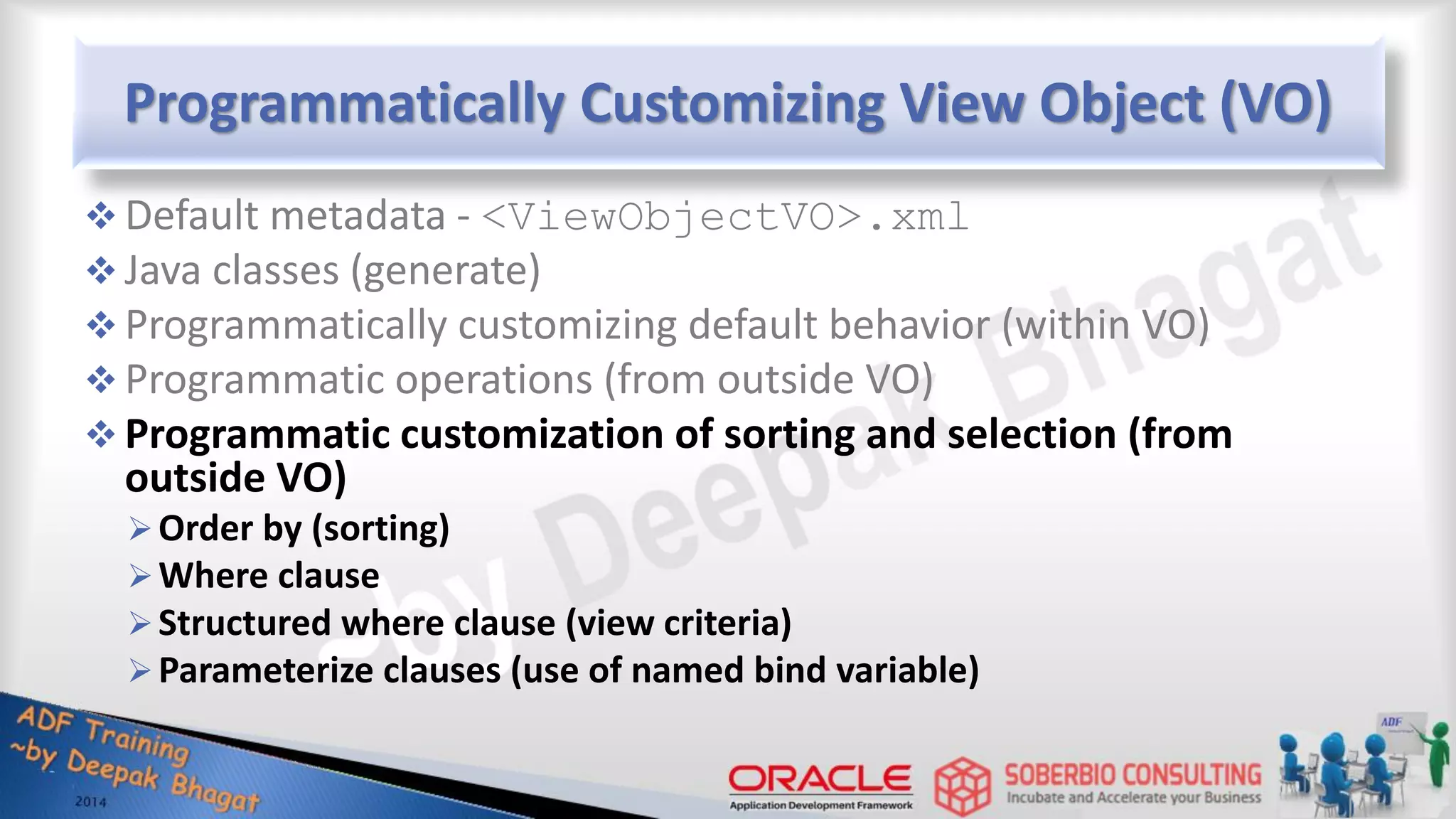 Programmatically Customizing View Object (VO)

❖ Default metadata - <ViewObjectVO>.xml
❖ Java classes (generate)
❖ Programmatically customizing default behavior (within VO)
❖ Programmatic operations (from outside VO)
❖ Programmatic customization of sorting and selection (from outside VO)
➢ Order by (sorting)
➢ Where clause
➢ Structured where clause (view criteria)
➢ Parameterize clauses (use of named bind variable)

~by Deepak Bhagat

ADF Training
~by Deepak Bhagat
2014

ORACLE
Application Development Framework

SOBERBIO CONSULTING
Incubate and Accelerate your Business

ADF